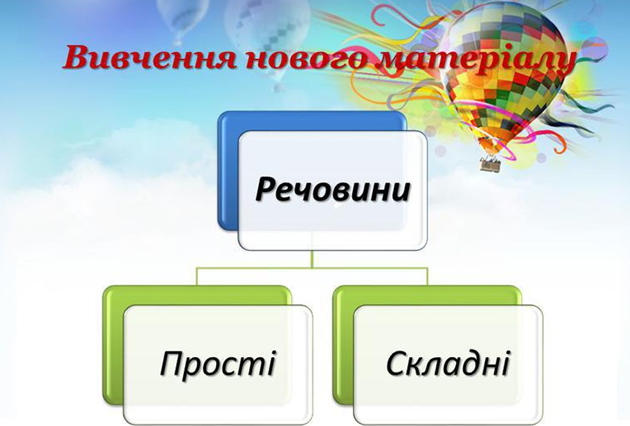 Вивчення нового матеріалу

Речовини

Прості

Складні